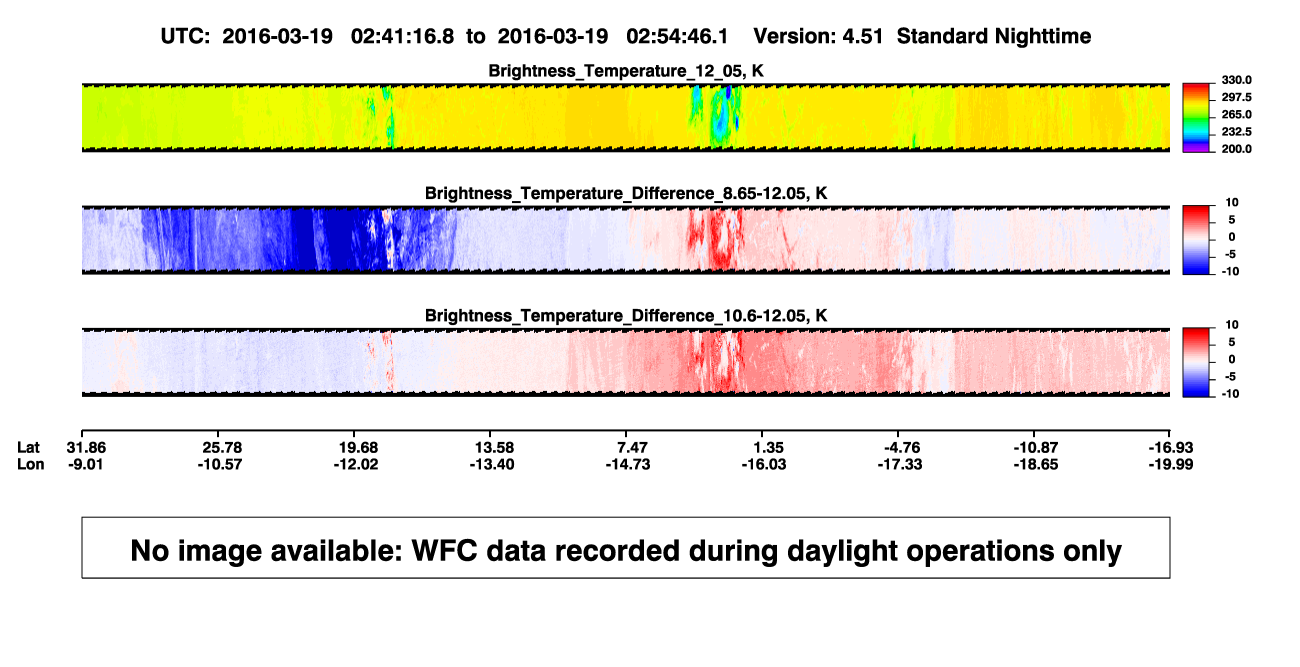 UTC: 2016-03-19 02:41:16.8 to 2016-03-19 02:54:46.1 Version: 4.51 Standard Nighttime

Brightness_Temperature_12_05, K

330.0
297.5
265.0
232.5
200.0

Brightness_Temperature_Difference_8.65-12.05, K

10
5
0
-5
-10

Brightness_Temperature_Difference_10.6-12.05, K

10
5
0
-5
-10

| Lat | 31.86 | 25.78 | 19.68 | 13.58 | 7.47 | 1.35 | -4.76 | -10.87 | -16.93 |
|---|---|---|---|---|---|---|---|---|---|
| Lon | -9.01 | -10.57 | -12.02 | -13.40 | -14.73 | -16.03 | -17.33 | -18.65 | -19.99 |

No image available: WFC data recorded during daylight operations only